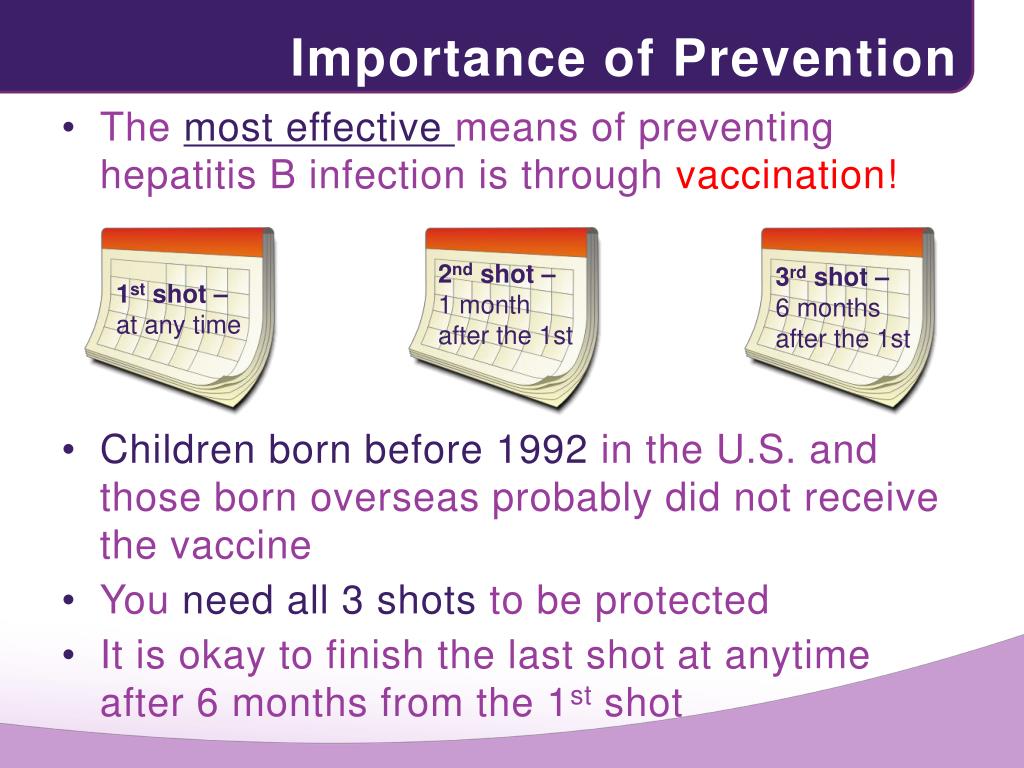 Importance of Prevention

• The most effective means of preventing hepatitis B infection is through vaccination!

1st shot – at any time

2nd shot – 1 month after the 1st

3rd shot – 6 months after the 1st

• Children born before 1992 in the U.S. and those born overseas probably did not receive the vaccine
• You need all 3 shots to be protected
• It is okay to finish the last shot at anytime after 6 months from the 1st shot